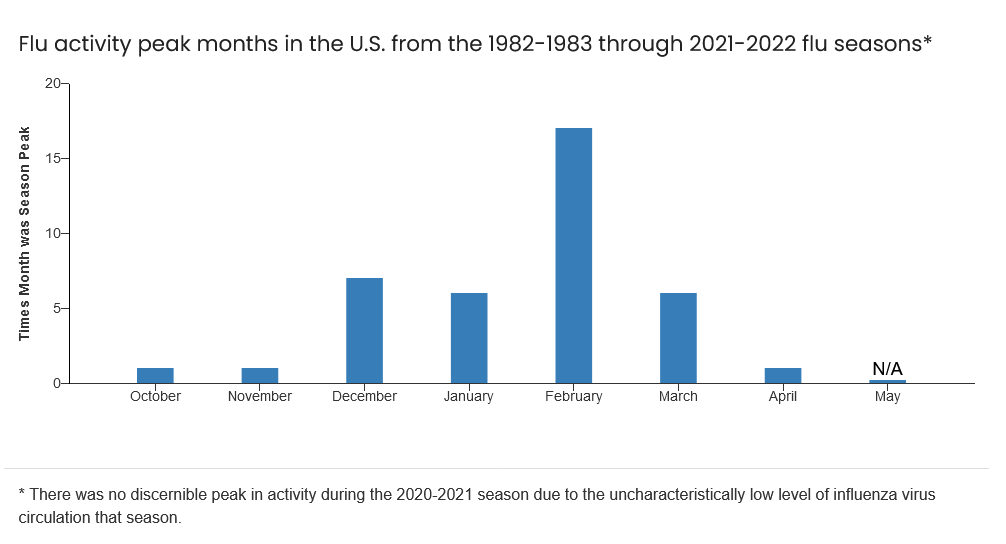 Flu activity peak months in the U.S. from the 1982-1983 through 2021-2022 flu seasons*

Times Month was Season Peak

20
15
10
5
0

N/A

October
November
December
January
February
March
April
May

* There was no discernible peak in activity during the 2020-2021 season due to the uncharacteristically low level of influenza virus circulation that season.